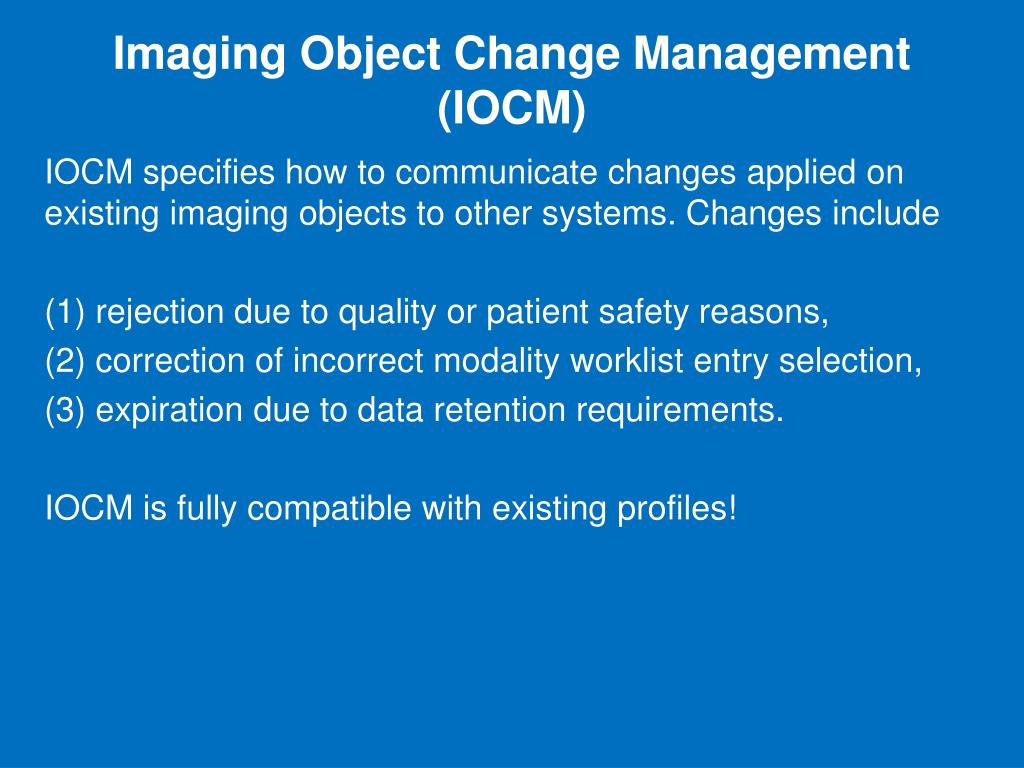 Imaging Object Change Management (IOCM)

IOCM specifies how to communicate changes applied on existing imaging objects to other systems. Changes include

(1) rejection due to quality or patient safety reasons,
(2) correction of incorrect modality worklist entry selection,
(3) expiration due to data retention requirements.

IOCM is fully compatible with existing profiles!